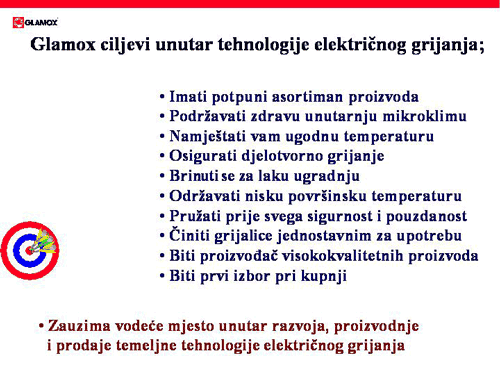 GLAMOX

Glamox ciljevi unutar tehnologije električnog grijanja;

• Imati potpuni asortiman proizvoda
• Podržavati zdravu unutarnju mikroklimu
• Namještati vam ugodnu temperaturu
• Osigurati djelotvorno grijanje
• Brinuti se za laku ugradnju
• Održavati nisku površinsku temperaturu
• Pružati prije svega sigurnost i pouzdanost
• Činiti grijalice jednostavnim za upotrebu
• Biti proizvođač visokokvalitetnih proizvoda
• Biti prvi izbor pri kupnji

• Zauzima vodeće mjesto unutar razvoja, proizvodnje i prodaje temeljne tehnologije električnog grijanja